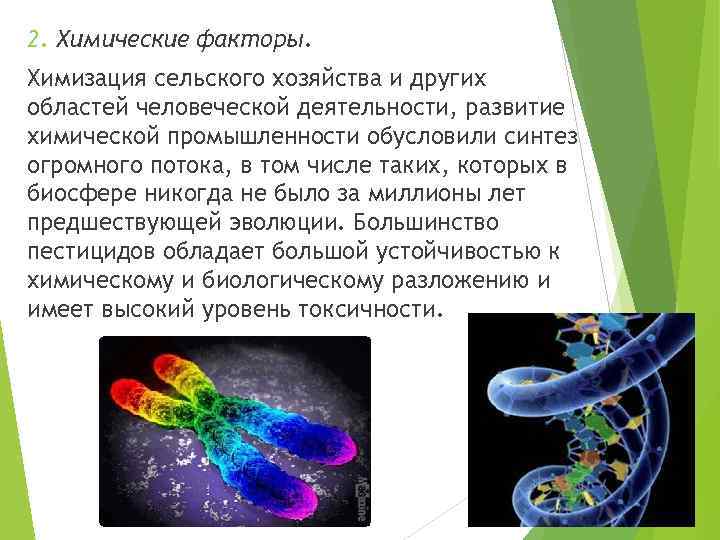 2. Химические факторы.

Химизация сельского хозяйства и других областей человеческой деятельности, развитие химической промышленности обусловили синтез огромного потока, в том числе таких, которых в биосфере никогда не было за миллионы лет предшествующей эволюции. Большинство пестицидов обладает большой устойчивостью к химическому и биологическому разложению и имеет высокий уровень токсичности.